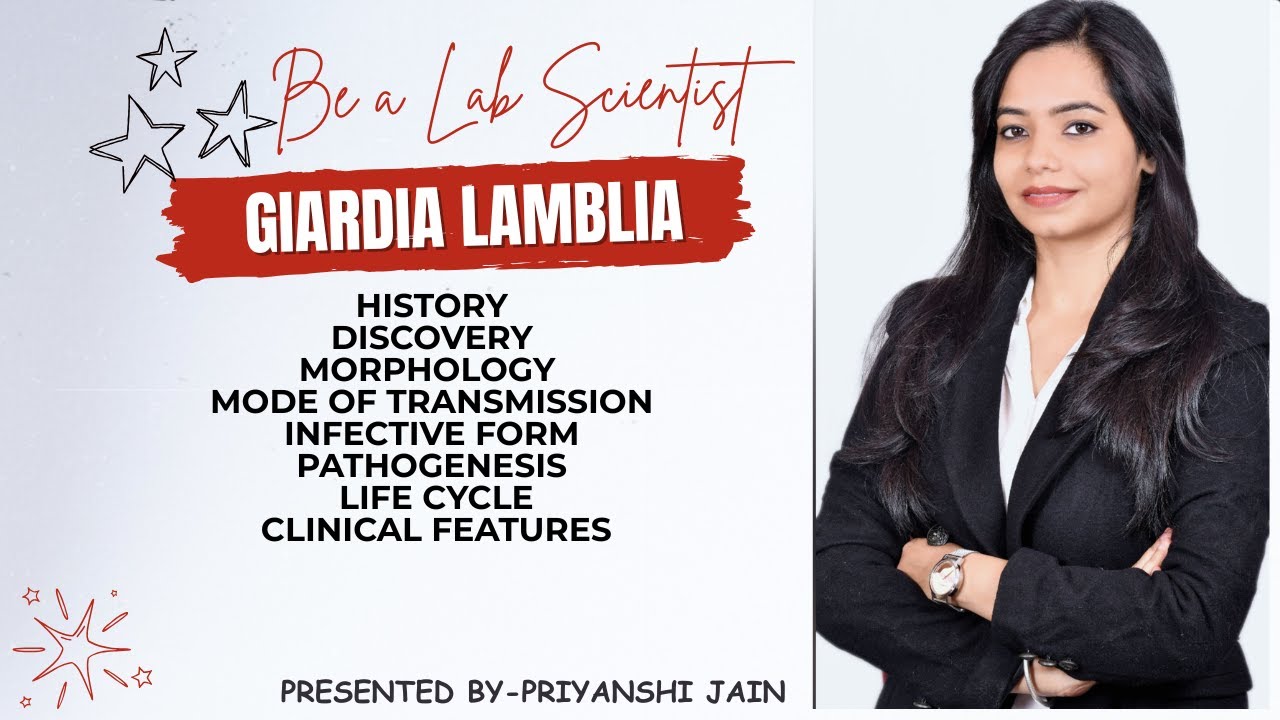 Be a Lab Scientist

GIARDIA LAMBLIA

HISTORY
DISCOVERY
MORPHOLOGY
MODE OF TRANSMISSION
INFECTIVE FORM
PATHOGENESIS
LIFE CYCLE
CLINICAL FEATURES

PRESENTED BY-PRIYANSHI JAIN